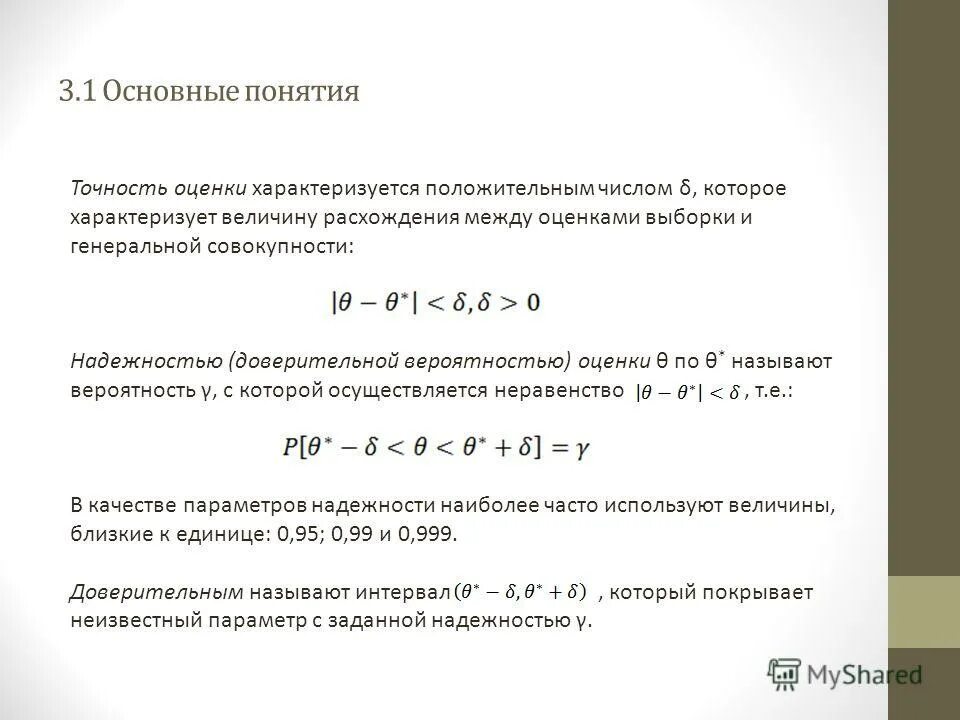 3.1 Основные понятия

Точность оценки характеризуется положительным числом δ, которое характеризует величину расхождения между оценками выборки и генеральной совокупности:

$|\theta - \theta^*| < \delta, \delta > 0$

Надежностью (доверительной вероятностью) оценки θ по θ* называют вероятность γ, с которой осуществляется неравенство $|\theta - \theta^*| < \delta$ , т.е.:

$P[\theta^* - \delta < \theta < \theta^* + \delta] = \gamma$

В качестве параметров надежности наиболее часто используют величины, близкие к единице: 0,95; 0,99 и 0,999.

Доверительным называют интервал $(\theta^* - \delta, \theta^* + \delta)$ , который покрывает неизвестный параметр с заданной надежностью γ.

MyShared